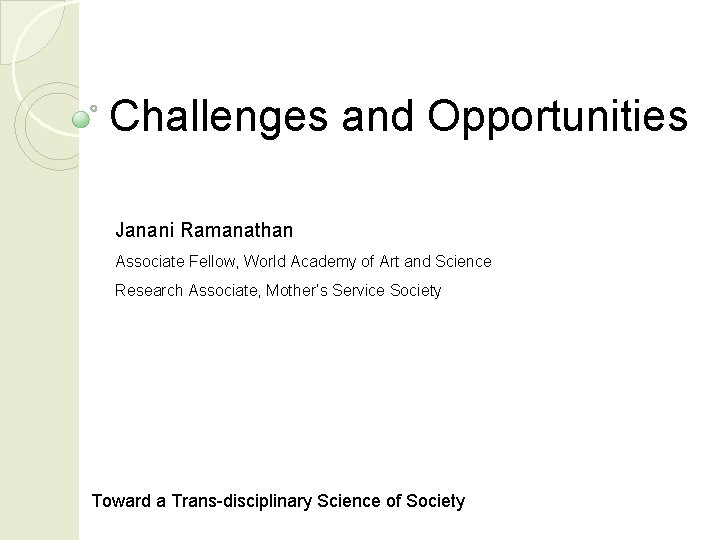 Challenges and Opportunities

Janani Ramanathan

Associate Fellow, World Academy of Art and Science

Research Associate, Mother's Service Society

Toward a Trans-disciplinary Science of Society